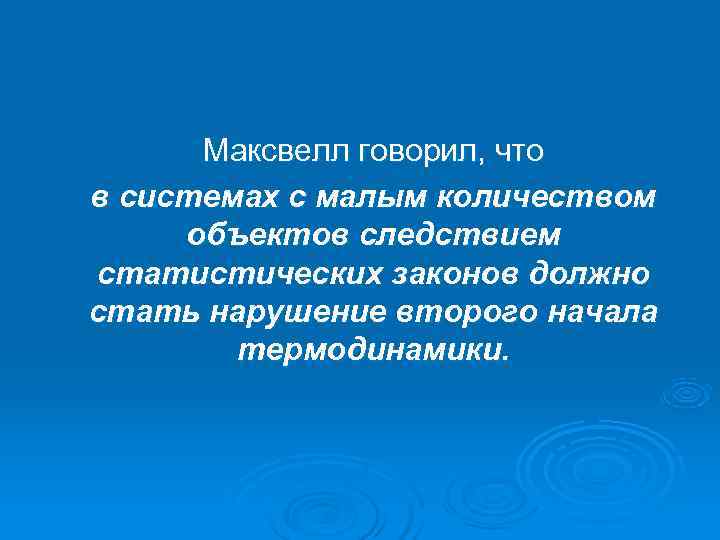 Максвелл говорил, что

в системах с малым количеством объектов следствием статистических законов должно стать нарушение второго начала термодинамики.